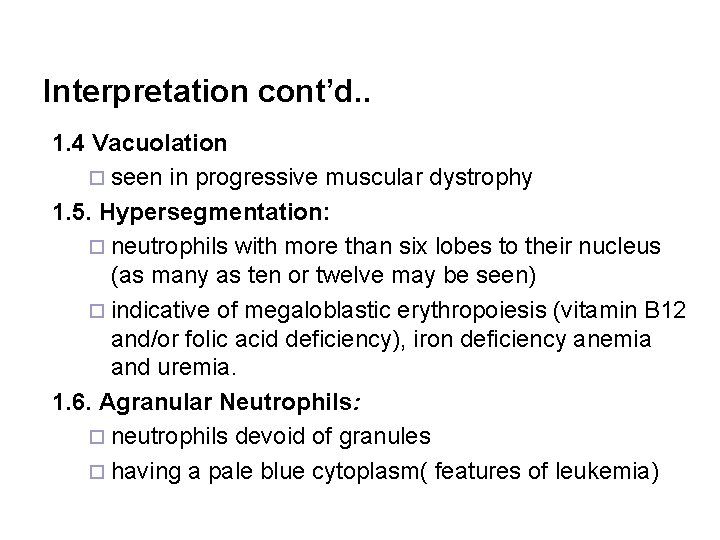 Interpretation cont'd..

1.4 Vacuolation

□ seen in progressive muscular dystrophy

1.5. Hypersegmentation:

□ neutrophils with more than six lobes to their nucleus (as many as ten or twelve may be seen)

□ indicative of megaloblastic erythropoiesis (vitamin B12 and/or folic acid deficiency), iron deficiency anemia and uremia.

1.6. Agranular Neutrophils:

□ neutrophils devoid of granules

□ having a pale blue cytoplasm( features of leukemia)